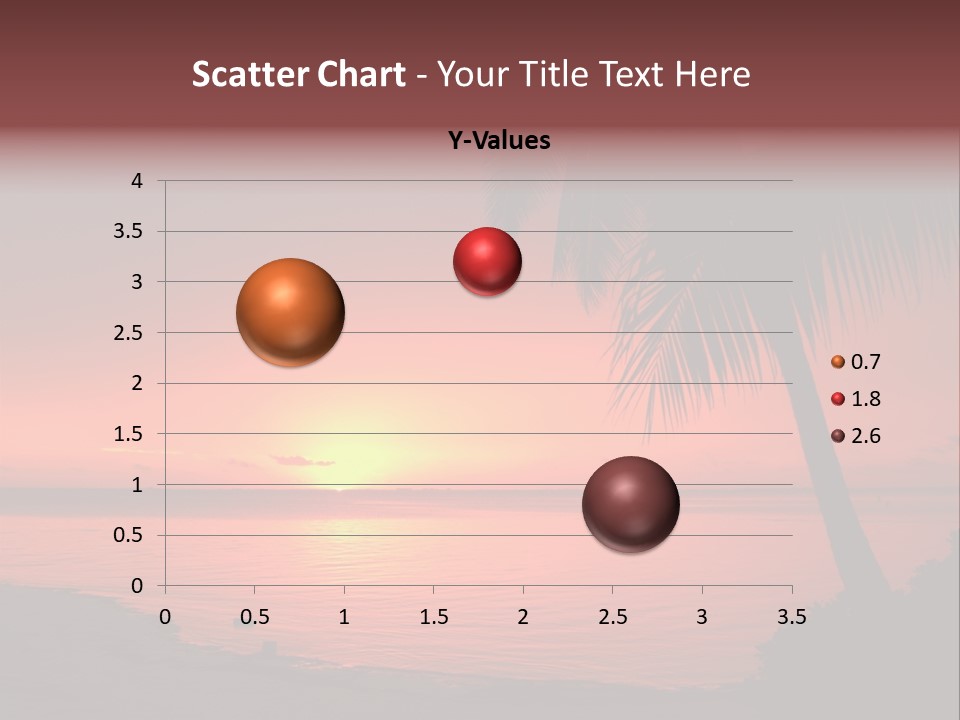 Scatter Chart - Your Title Text Here

Y-Values

4
3.5
3
2.5
2
1.5
1
0.5
0

0 0.5 1 1.5 2 2.5 3 3.5

0.7
1.8
2.6